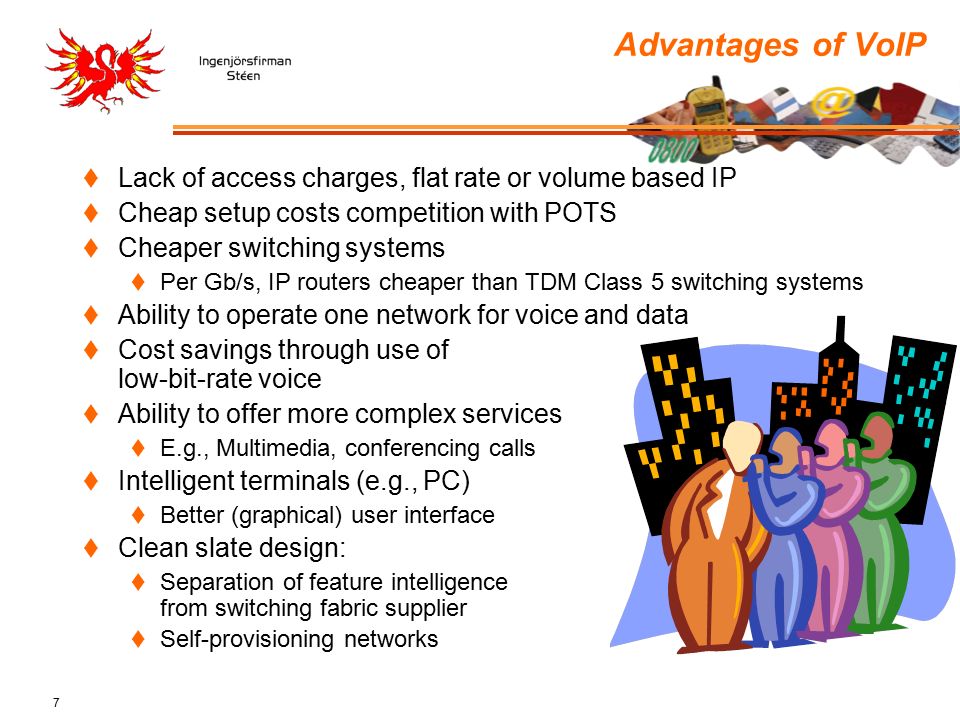 Ingenjörsfirman Stéen

Advantages of VoIP

♦ Lack of access charges, flat rate or volume based IP
♦ Cheap setup costs competition with POTS
♦ Cheaper switching systems
♦ Per Gb/s, IP routers cheaper than TDM Class 5 switching systems
♦ Ability to operate one network for voice and data
♦ Cost savings through use of low-bit-rate voice
♦ Ability to offer more complex services
♦ E.g., Multimedia, conferencing calls
♦ Intelligent terminals (e.g., PC)
♦ Better (graphical) user interface
♦ Clean slate design:
♦ Separation of feature intelligence from switching fabric supplier
♦ Self-provisioning networks

7